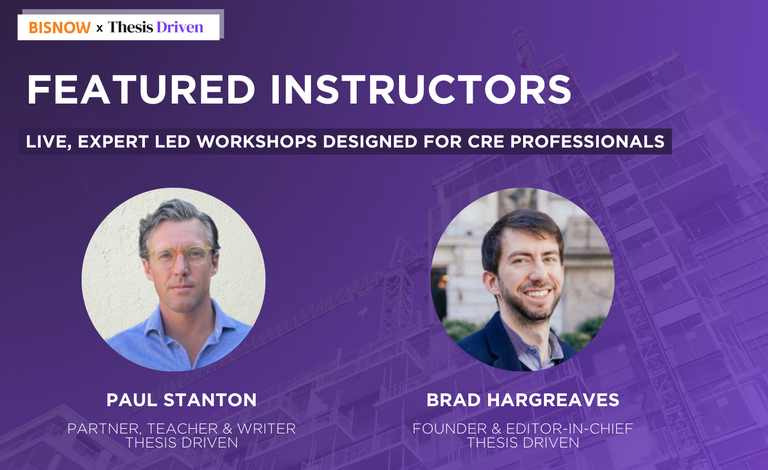 BISNOW x Thesis Driven

FEATURED INSTRUCTORS

LIVE, EXPERT LED WORKSHOPS DESIGNED FOR CRE PROFESSIONALS

PAUL STANTON

PARTNER, TEACHER & WRITER
THESIS DRIVEN

BRAD HARGREAVES

FOUNDER & EDITOR-IN-CHIEF
THESIS DRIVEN